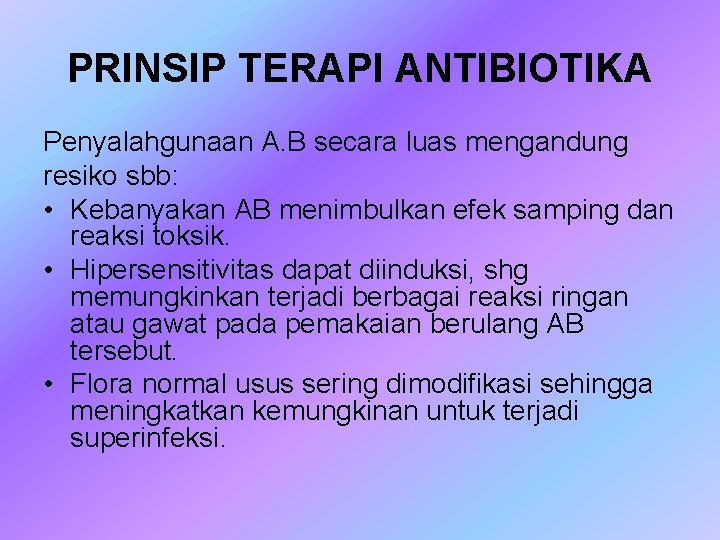 PRINSIP TERAPI ANTIBIOTIKA

Penyalahgunaan A.B secara luas mengandung resiko sbb:

• Kebanyakan AB menimbulkan efek samping dan reaksi toksik.
• Hipersensitivitas dapat diinduksi, shg memungkinkan terjadi berbagai reaksi ringan atau gawat pada pemakaian berulang AB tersebut.
• Flora normal usus sering dimodifikasi sehingga meningkatkan kemungkinan untuk terjadi superinfeksi.